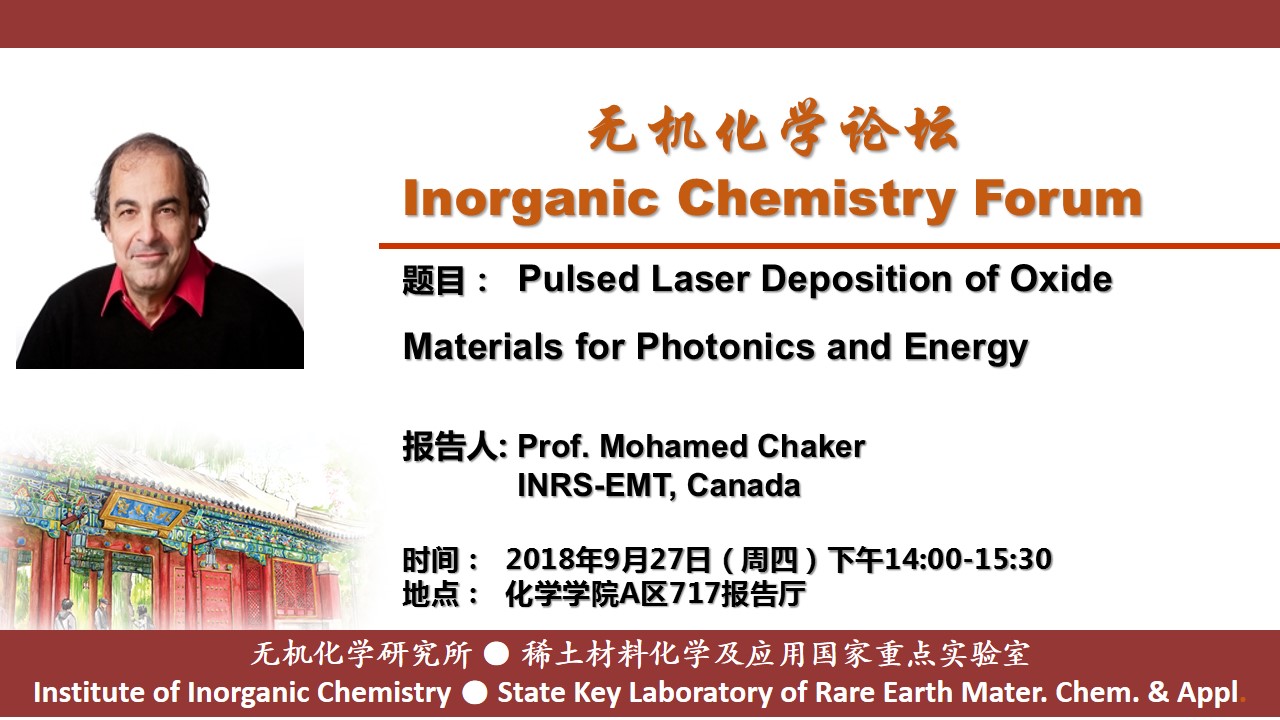 无机化学论坛
Inorganic Chemistry Forum

题目： Pulsed Laser Deposition of Oxide Materials for Photonics and Energy

报告人: Prof. Mohamed Chaker
INRS-EMT, Canada

时间： 2018年9月27日（周四）下午14:00-15:30
地点： 化学学院A区717报告厅

无机化学研究所 ● 稀土材料化学及应用国家重点实验室
Institute of Inorganic Chemistry ● State Key Laboratory of Rare Earth Mater. Chem. & Appl.